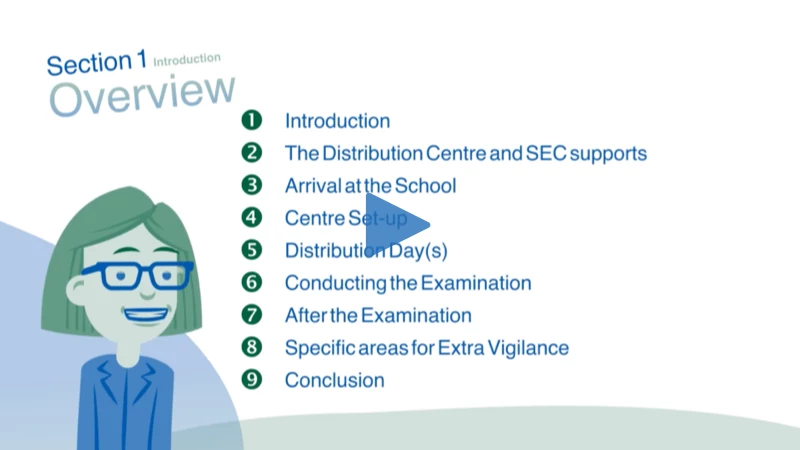 Section 1 Introduction
Overview

1 Introduction
2 The Distribution Centre and SEC supports
3 Arrival at the School
4 Centre Set-up
5 Distribution Day(s)
6 Conducting the Examination
7 After the Examination
8 Specific areas for Extra Vigilance
9 Conclusion